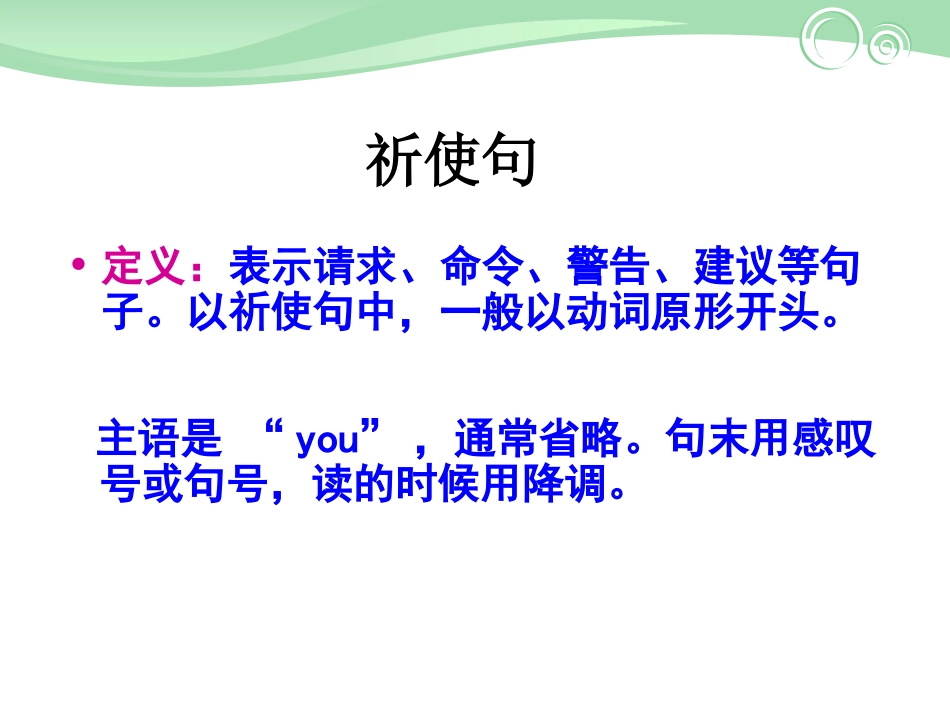 祈使句

• 定义：表示请求、命令、警告、建议等句子。以祈使句中，一般以动词原形开头。

主语是 “ you” ，通常省略。句末用感叹号或句号，读的时候用降调。